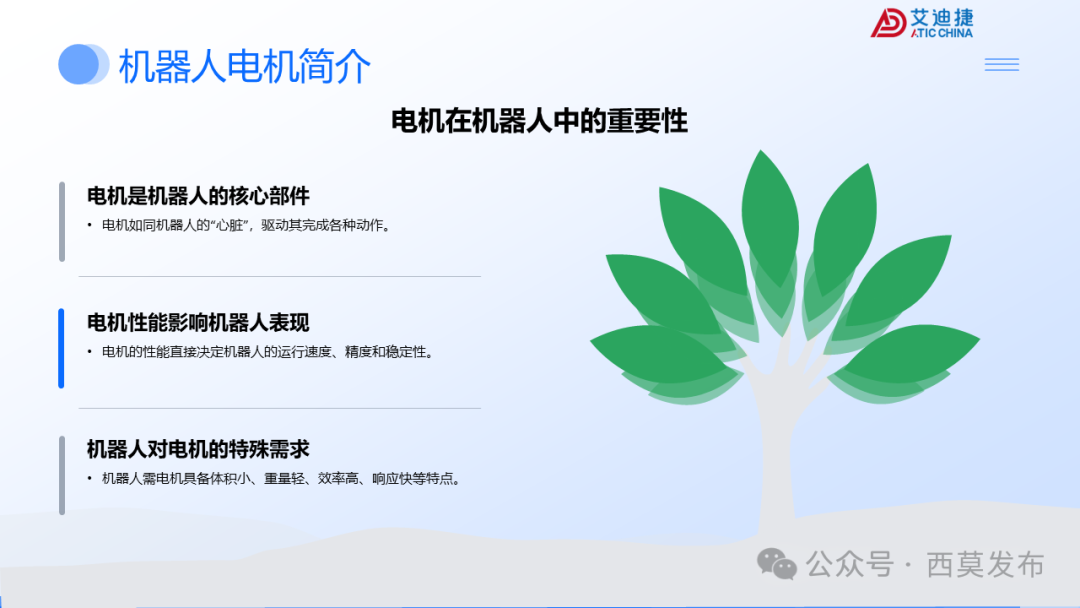 艾迪捷
ATIC CHINA

机器人电机简介

电机在机器人中的重要性

电机是机器人的核心部件

• 电机如同机器人的“心脏”，驱动其完成各种动作。

电机性能影响机器人表现

• 电机的性能直接决定机器人的运行速度、精度和稳定性。

机器人对电机的特殊需求

• 机器人需电机具备体积小、重量轻、效率高、响应快等特点。

公众号 · 西莫发布